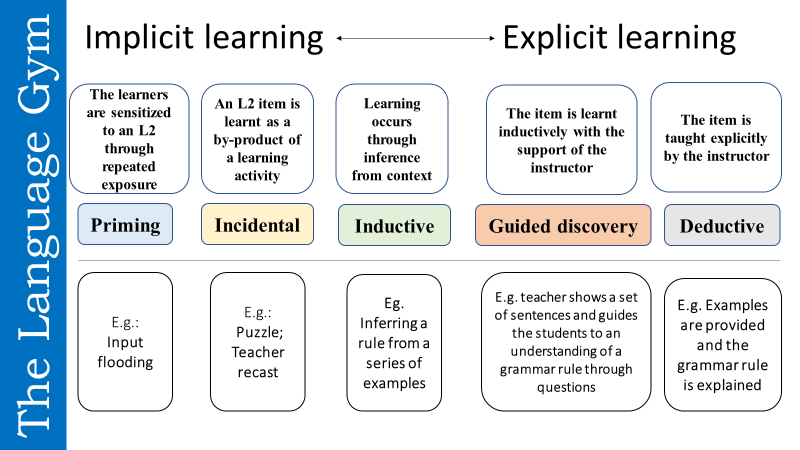 The Language Gym

Implicit learning ⟷ Explicit learning

The learners are sensitized to an L2 through repeated exposure

An L2 item is learnt as a by-product of a learning activity

Learning occurs through inference from context

The item is learnt inductively with the support of the instructor

The item is taught explicitly by the instructor

Priming

Incidental

Inductive

Guided discovery

Deductive

E.g.: Input flooding

E.g.: Puzzle; Teacher recast

Eg. Inferring a rule from a series of examples

E.g. teacher shows a set of sentences and guides the students to an understanding of a grammar rule through questions

E.g. Examples are provided and the grammar rule is explained